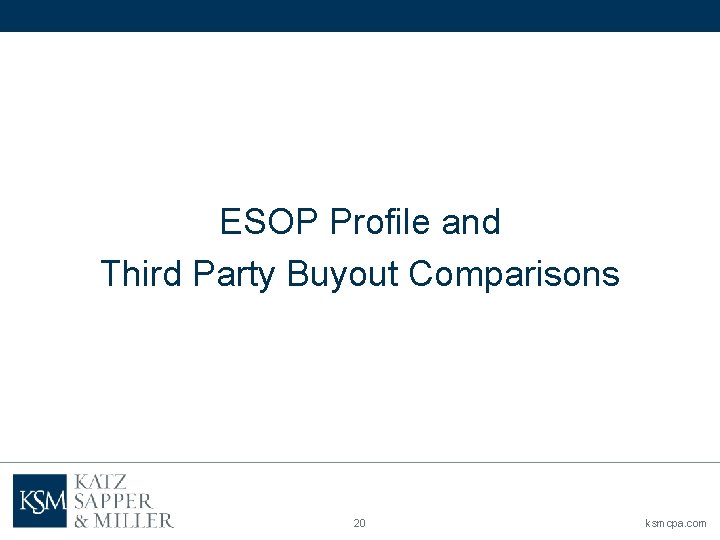 ESOP Profile and
Third Party Buyout Comparisons

KSM KATZ SAPPER & MILLER

20

ksmcpa.com